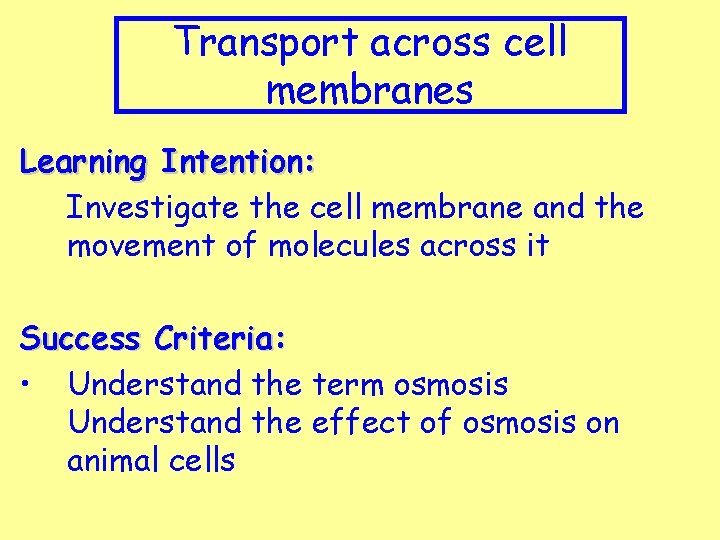 Transport across cell membranes

Learning Intention:

Investigate the cell membrane and the movement of molecules across it

Success Criteria:

• Understand the term osmosis
Understand the effect of osmosis on animal cells